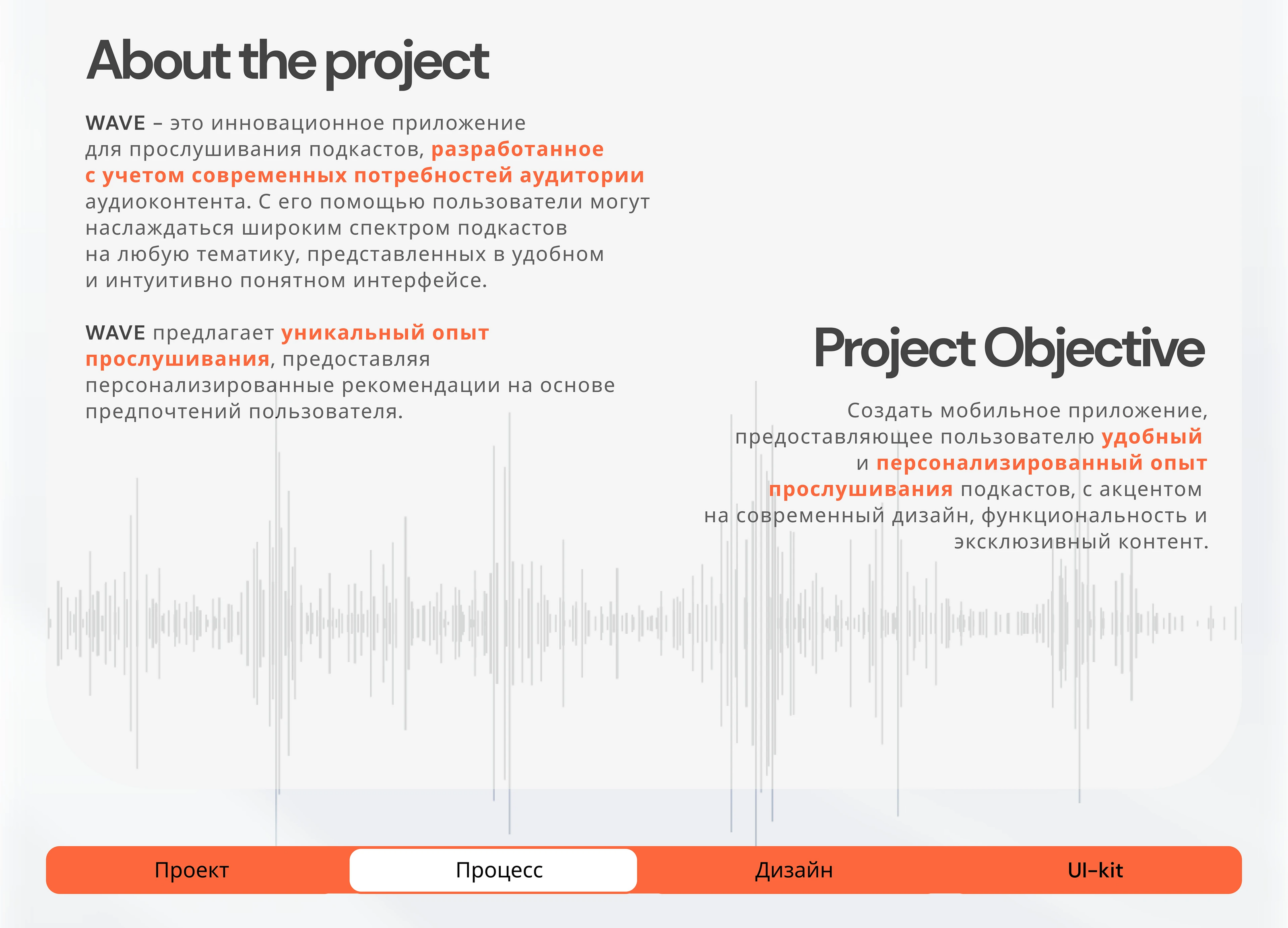 About the project

WAVE – это инновационное приложение для прослушивания подкастов, разработанное с учетом современных потребностей аудитории аудиоконтента. С его помощью пользователи могут наслаждаться широким спектром подкастов на любую тематику, представленных в удобном и интуитивно понятном интерфейсе.

WAVE предлагает уникальный опыт прослушивания, предоставляя персонализированные рекомендации на основе предпочтений пользователя.

Project Objective

Создать мобильное приложение, предоставляющее пользователю удобный и персонализированный опыт прослушивания подкастов, с акцентом на современный дизайн, функциональность и эксклюзивный контент.

Проект Процесс Дизайн UI–kit